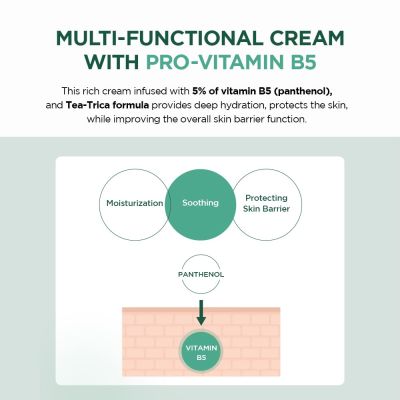 MULTI-FUNCTIONAL CREAM WITH PRO-VITAMIN B5

This rich cream infused with 5% of vitamin B5 (panthenol), and Tea-Trica formula provides deep hydration, protects the skin, while improving the overall skin barrier function.

Moisturization

Soothing

Protecting Skin Barrier

PANTHENOL

VITAMIN B5